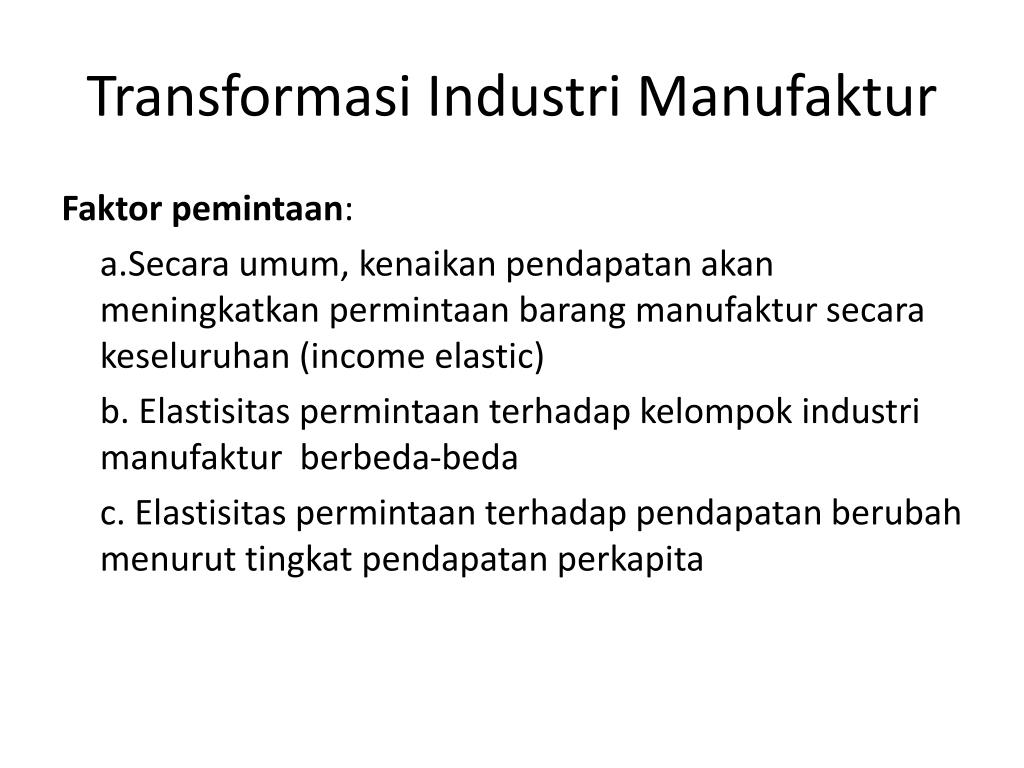 Transformasi Industri Manufaktur

Faktor pemintaan:

a.Secara umum, kenaikan pendapatan akan meningkatkan permintaan barang manufaktur secara keseluruhan (income elastic)

b. Elastisitas permintaan terhadap kelompok industri manufaktur berbeda-beda

c. Elastisitas permintaan terhadap pendapatan berubah menurut tingkat pendapatan perkapita